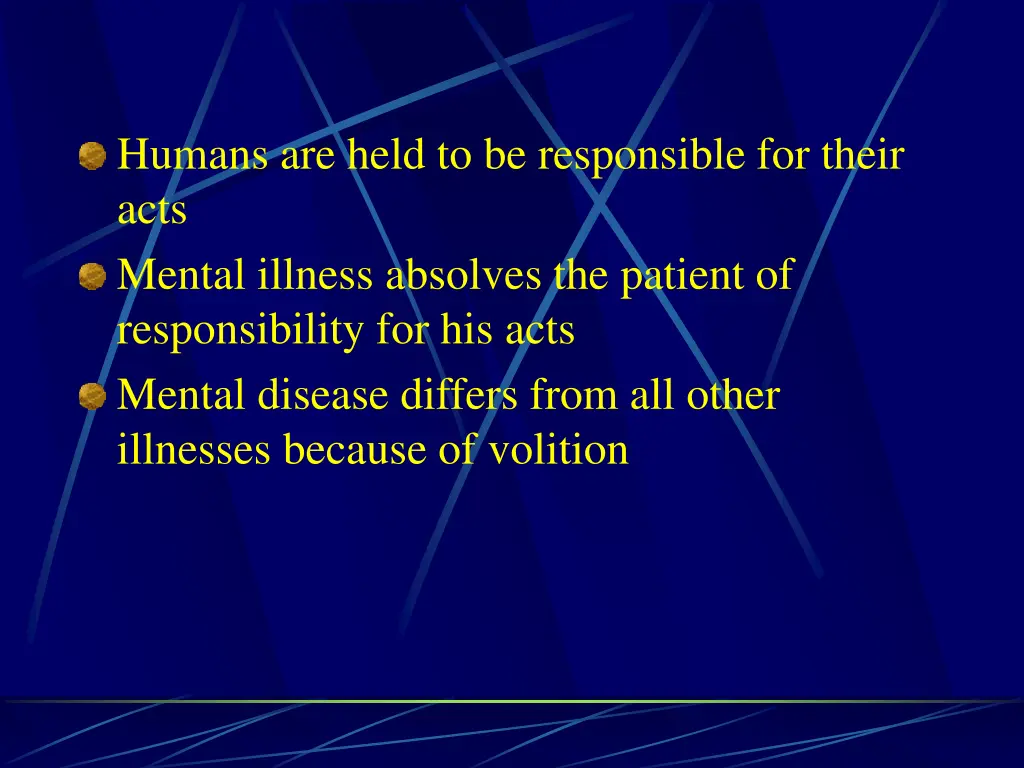 Humans are held to be responsible for their acts

Mental illness absolves the patient of responsibility for his acts

Mental disease differs from all other illnesses because of volition